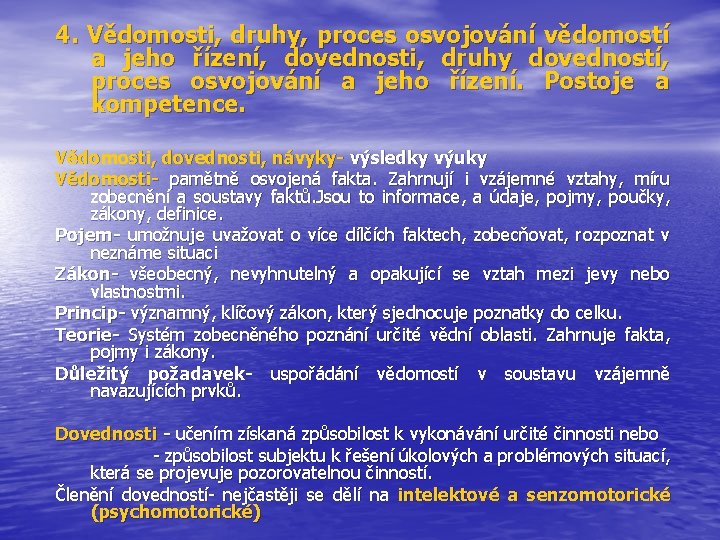 4. Vědomosti, druhy, proces osvojování vědomostí a jeho řízení, dovednosti, druhy dovedností, proces osvojování a jeho řízení. Postoje a kompetence.

Vědomosti, dovednosti, návyky- výsledky výuky

Vědomosti- pamětně osvojená fakta. Zahrnují i vzájemné vztahy, míru zobecnění a soustavy faktů.Jsou to informace, a údaje, pojmy, poučky, zákony, definice.

Pojem- umožnuje uvažovat o více dílčích faktech, zobecňovat, rozpoznat v neznáme situaci

Zákon- všeobecný, nevyhnutelný a opakující se vztah mezi jevy nebo vlastnostmi.

Princip- významný, klíčový zákon, který sjednocuje poznatky do celku.

Teorie- Systém zobecněného poznání určité vědní oblasti. Zahrnuje fakta, pojmy i zákony.

Důležitý požadavek- uspořádání vědomostí v soustavu vzájemně navazujících prvků.

Dovednosti - učením získaná způsobilost k vykonávání určité činnosti nebo
- způsobilost subjektu k řešení úkolových a problémových situací, která se projevuje pozorovatelnou činností.

Členění dovedností- nejčastěji se dělí na intelektové a senzomotorické (psychomotorické)